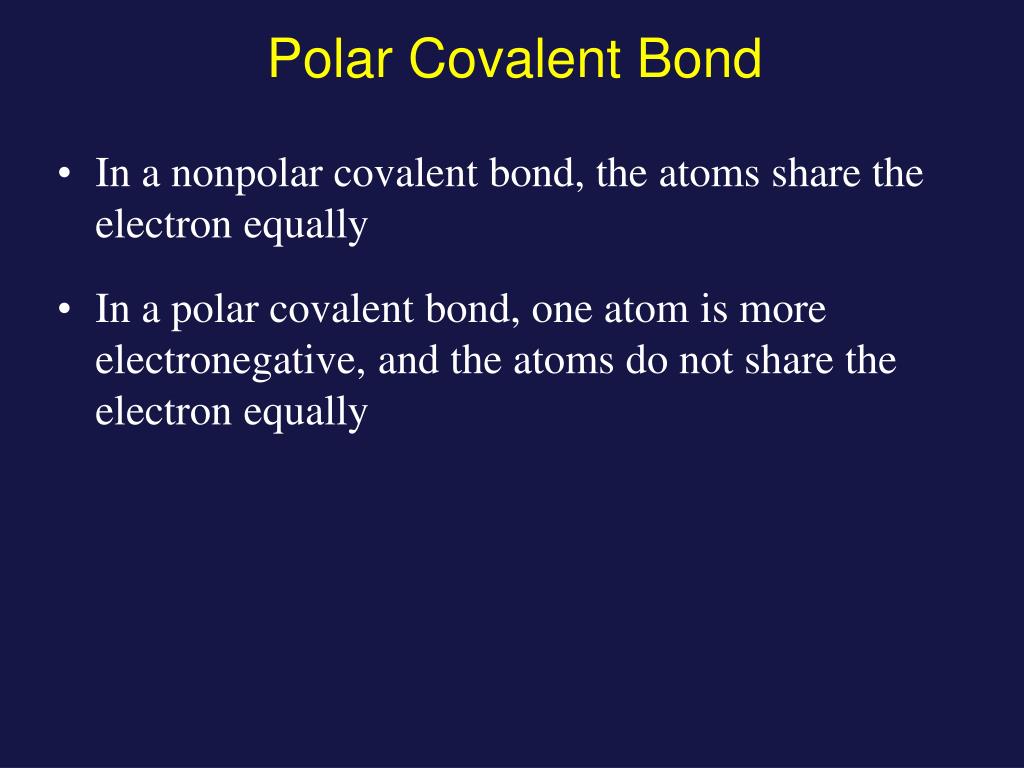 Polar Covalent Bond

• In a nonpolar covalent bond, the atoms share the electron equally

• In a polar covalent bond, one atom is more electronegative, and the atoms do not share the electron equally